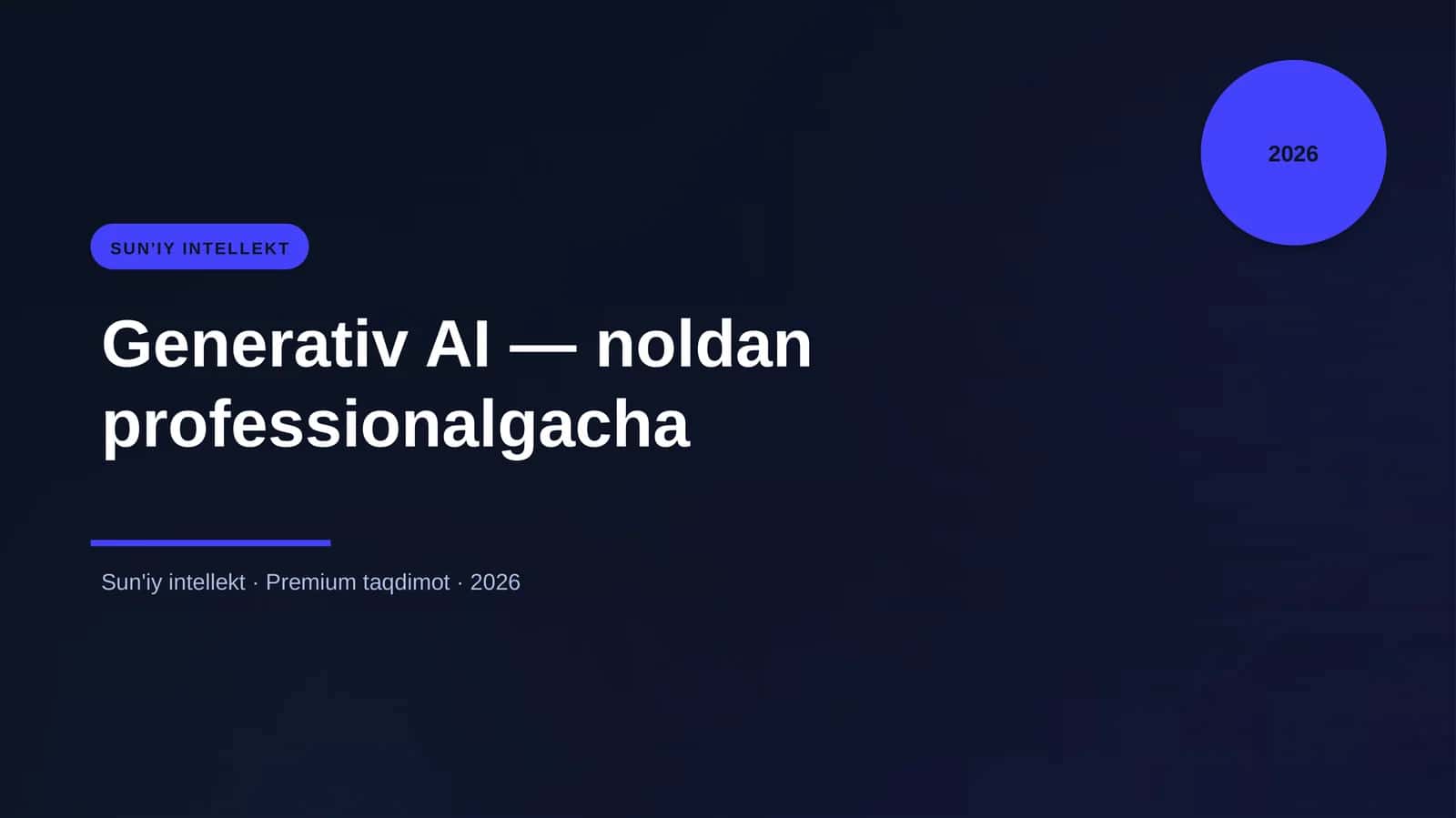 2026

SUN'IY INTELLEKT

Generativ AI — noldan professionalgacha

Sun'iy intellekt · Premium taqdimot · 2026